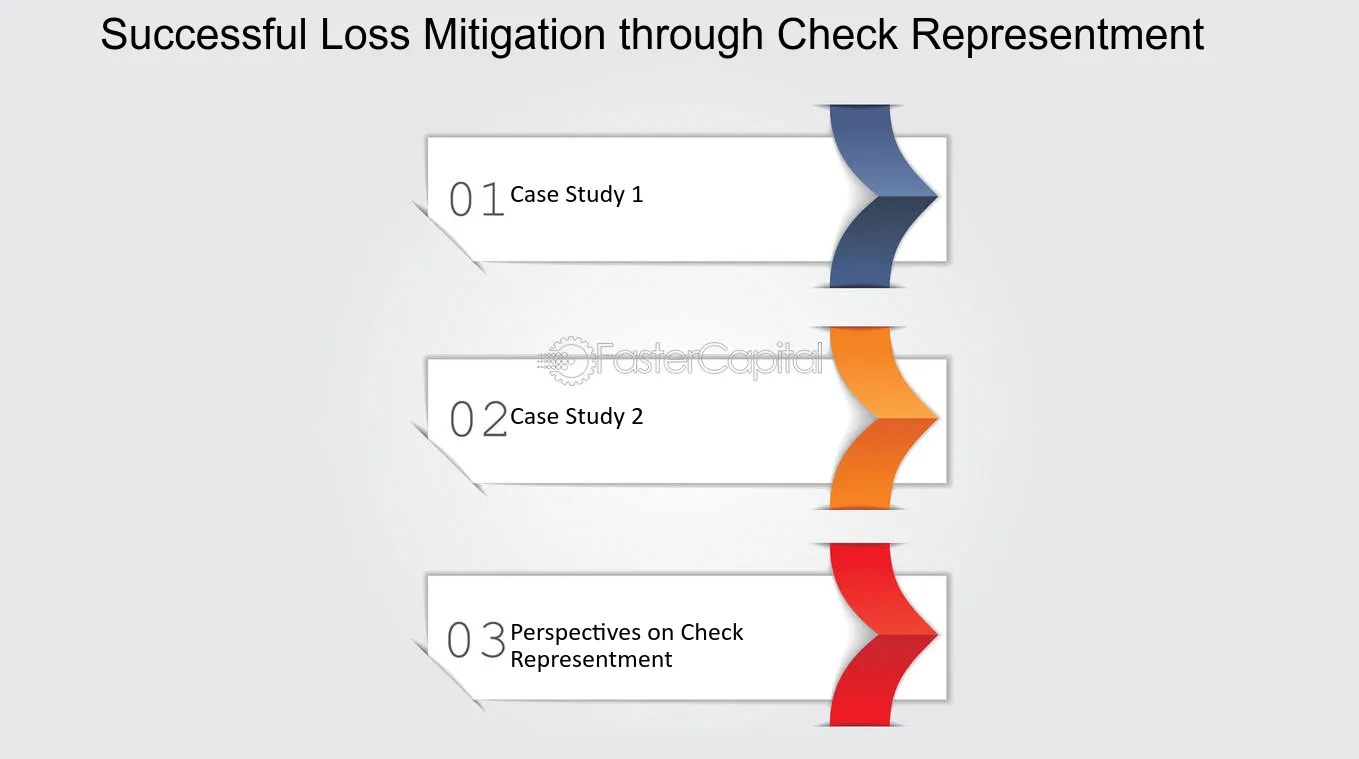 Successful Loss Mitigation through Check Representment

01 Case Study 1

02 Case Study 2

03 Perspectives on Check Representment

FasterCapital